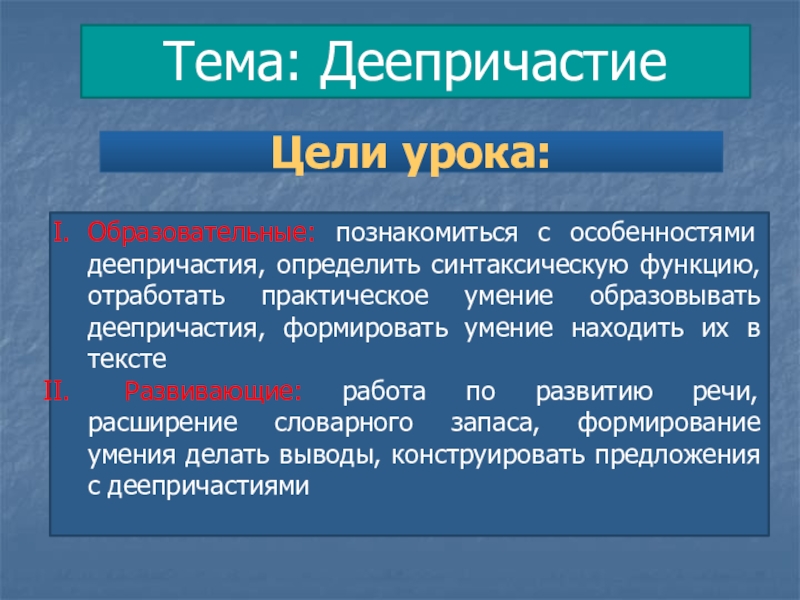 Тема: Деепричастие

Цели урока:

I. Образовательные: познакомиться с особенностями деепричастия, определить синтаксическую функцию, отработать практическое умение образовывать деепричастия, формировать умение находить их в тексте

II. Развивающие: работа по развитию речи, расширение словарного запаса, формирование умения делать выводы, конструировать предложения с деепричастиями